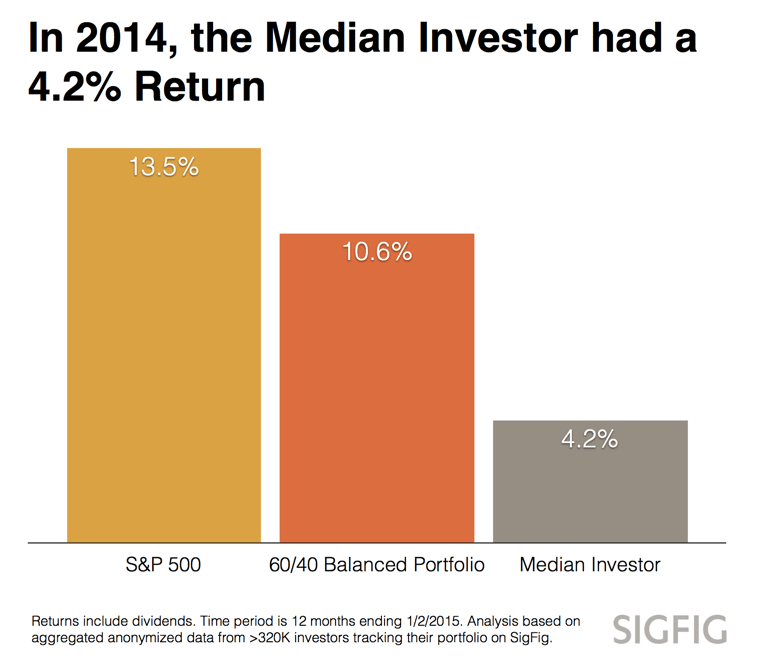 In 2014, the Median Investor had a 4.2% Return

13.5%

10.6%

4.2%

S&P 500

60/40 Balanced Portfolio

Median Investor

Returns include dividends. Time period is 12 months ending 1/2/2015. Analysis based on aggregated anonymized data from >320K investors tracking their portfolio on SigFig.

SIGFIG